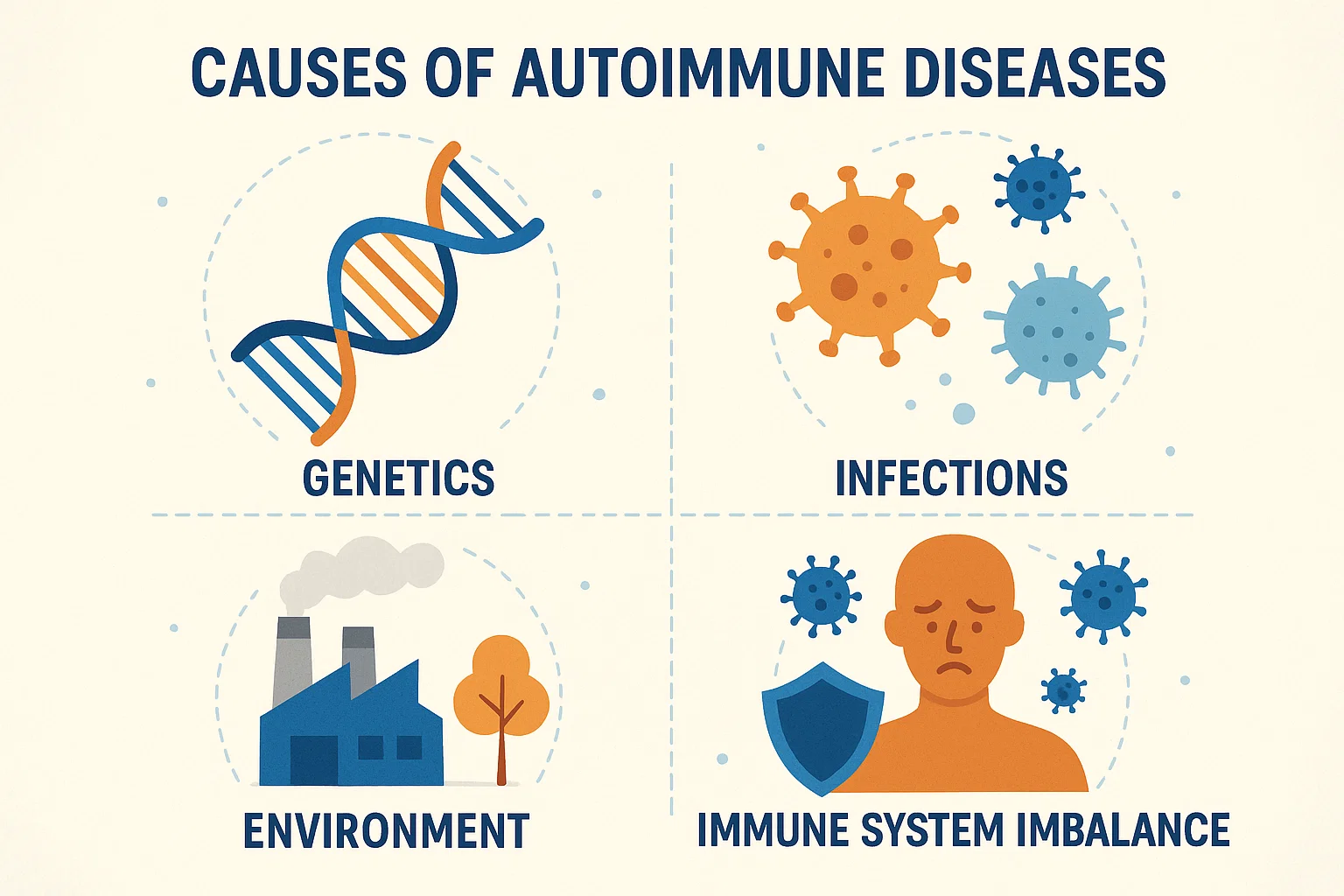 CAUSES OF AUTOIMMUNE DISEASES

GENETICS

INFECTIONS

ENVIRONMENT

IMMUNE SYSTEM IMBALANCE